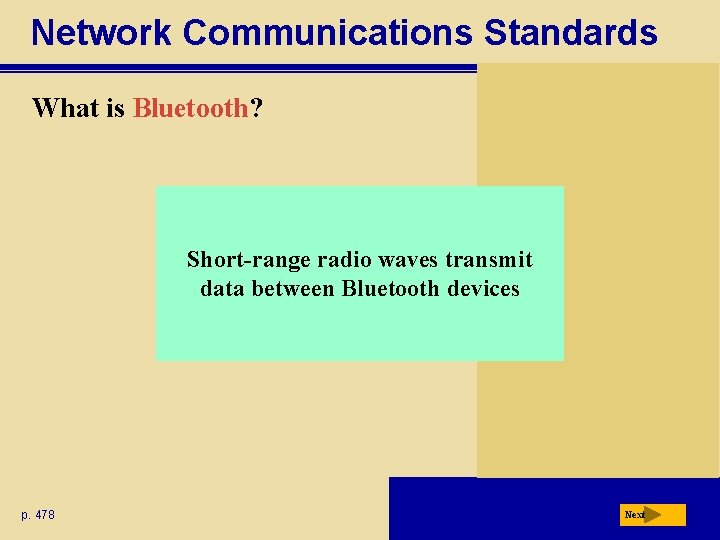 Network Communications Standards

What is Bluetooth?

Short-range radio waves transmit data between Bluetooth devices

p. 478

Next